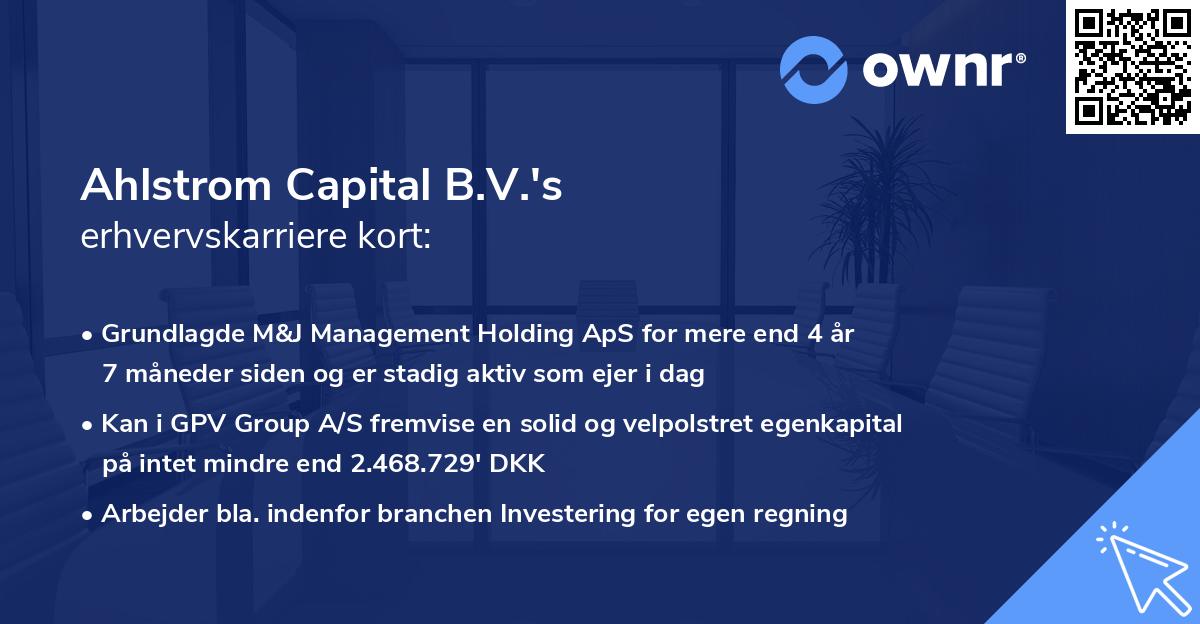 ownr®

Ahlstrom Capital B.V.'s
erhvervskarriere kort:

• Grundlagde M&J Management Holding ApS for mere end 4 år 7 måneder siden og er stadig aktiv som ejer i dag
• Kan i GPV Group A/S fremvise en solid og velpolstret egenkapital på intet mindre end 2.468.729' DKK
• Arbejder bla. indenfor branchen Investering for egen regning